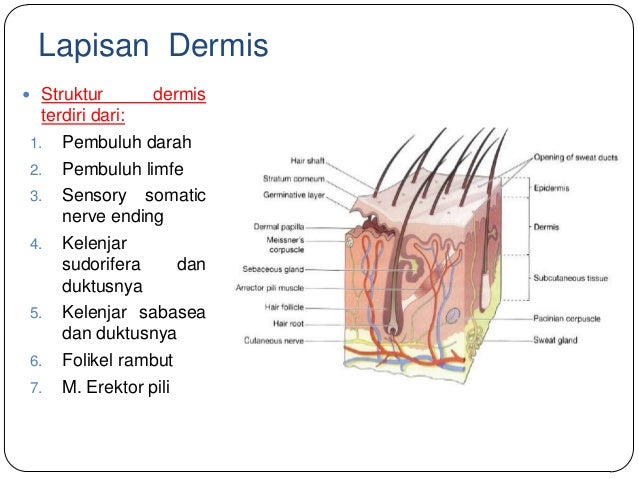 Lapisan Dermis

• Struktur dermis terdiri dari:

1. Pembuluh darah
2. Pembuluh limfe
3. Sensory somatic nerve ending
4. Kelenjar sudorifera dan duktusnya
5. Kelenjar sabasea dan duktusnya
6. Folikel rambut
7. M. Erektor pili

Hair shaft
Stratum corneum
Germinative layer
Dermal papilla
Meissner's corpuscle
Sebaceous gland
Arrector pili muscle
Hair follicle
Hair root
Cutaneous nerve
Opening of sweat ducts
Epidermis
Dermis
Subcutaneous tissue
Pacinian corpuscle
Sweat gland